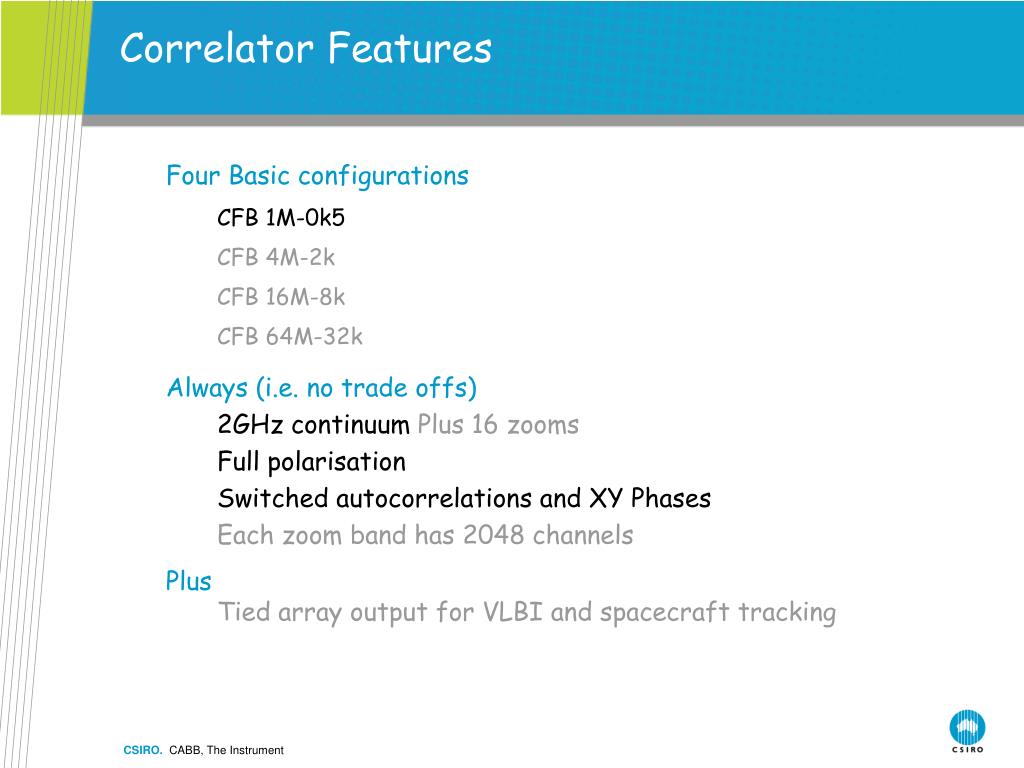 Correlator Features

Four Basic configurations

CFB 1M-0k5

CFB 4M-2k

CFB 16M-8k

CFB 64M-32k

Always (i.e. no trade offs)

2GHz continuum Plus 16 zooms

Full polarisation

Switched autocorrelations and XY Phases

Each zoom band has 2048 channels

Plus

Tied array output for VLBI and spacecraft tracking

CSIRO. CABB, The Instrument

CSIRO